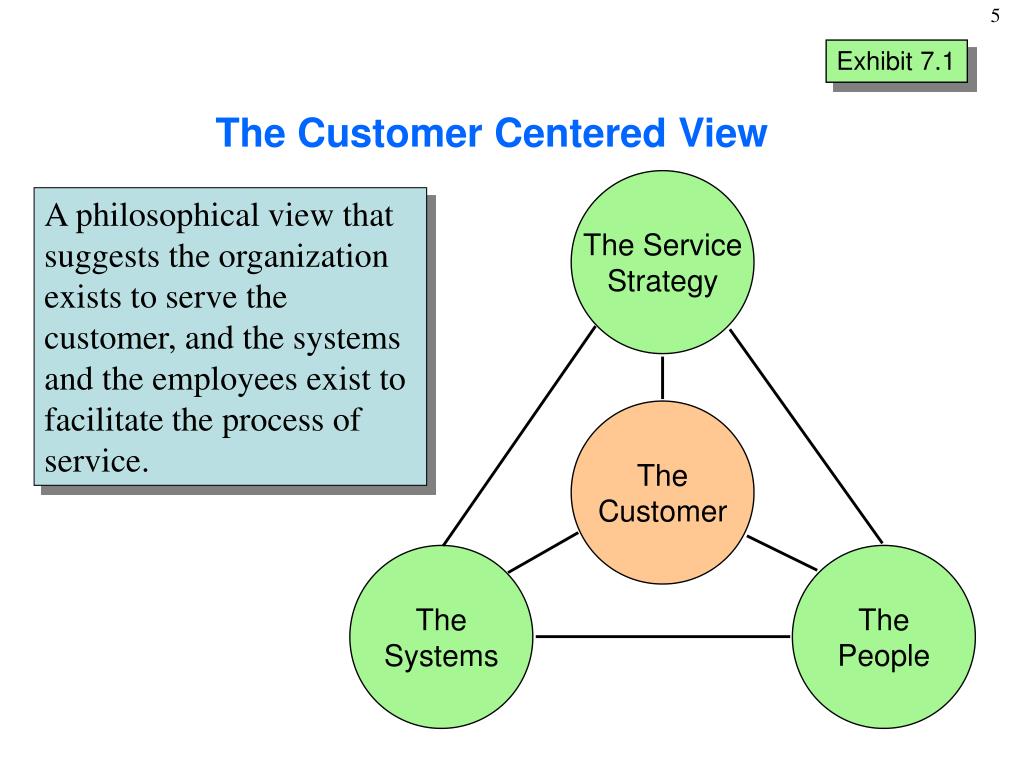 5

Exhibit 7.1

The Customer Centered View

A philosophical view that suggests the organization exists to serve the customer, and the systems and the employees exist to facilitate the process of service.

The Service Strategy

The Customer

The Systems

The People